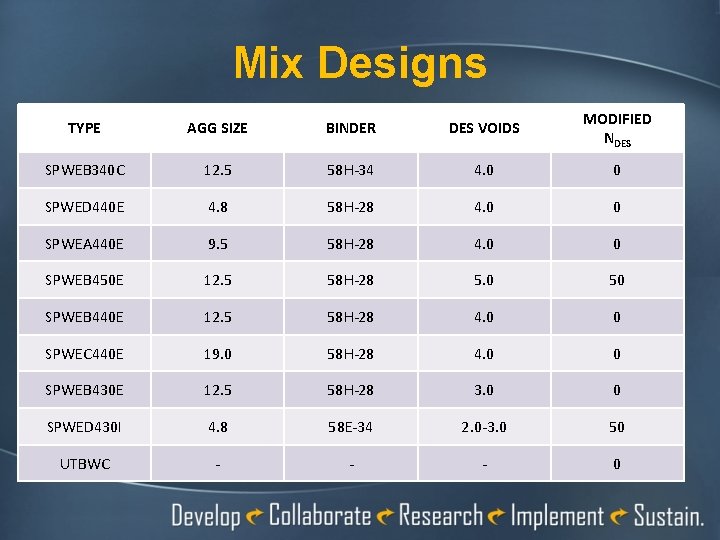 Mix Designs

| TYPE | AGG SIZE | BINDER | DES VOIDS | MODIFIED $N_{DES}$ |
|---|---|---|---|---|
| SPWEB340C | 12.5 | 58H-34 | 4.0 | 0 |
| SPWED440E | 4.8 | 58H-28 | 4.0 | 0 |
| SPWEA440E | 9.5 | 58H-28 | 4.0 | 0 |
| SPWEB450E | 12.5 | 58H-28 | 5.0 | 50 |
| SPWEB440E | 12.5 | 58H-28 | 4.0 | 0 |
| SPWEC440E | 19.0 | 58H-28 | 4.0 | 0 |
| SPWEB430E | 12.5 | 58H-28 | 3.0 | 0 |
| SPWED430I | 4.8 | 58E-34 | 2.0-3.0 | 50 |
| UTBWC | - | - | - | 0 |

Develop Collaborate Research Implement Sustain.